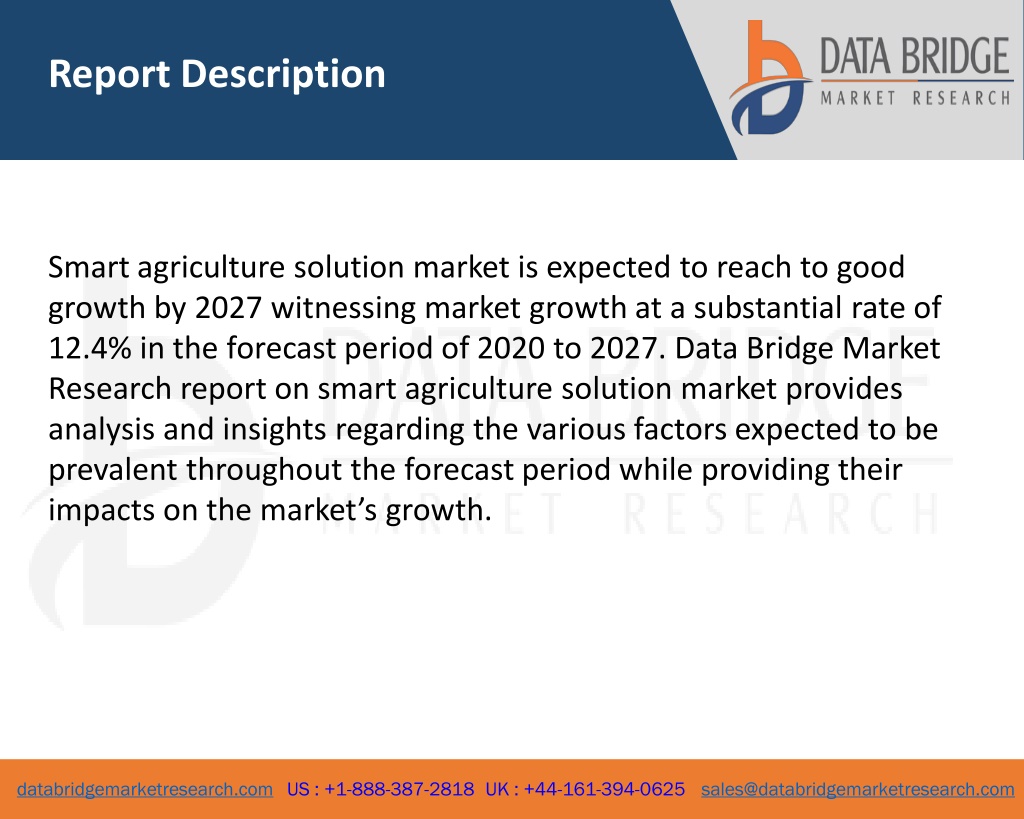 Report Description

DATA BRIDGE
MARKET RESEARCH

Smart agriculture solution market is expected to reach to good growth by 2027 witnessing market growth at a substantial rate of 12.4% in the forecast period of 2020 to 2027. Data Bridge Market Research report on smart agriculture solution market provides analysis and insights regarding the various factors expected to be prevalent throughout the forecast period while providing their impacts on the market's growth.

DATA BRIDGE
MARKET RESEARCH

databridgemarketresearch.com US : +1-888-387-2818 UK : +44-161-394-0625 sales@databridgemarketresearch.com